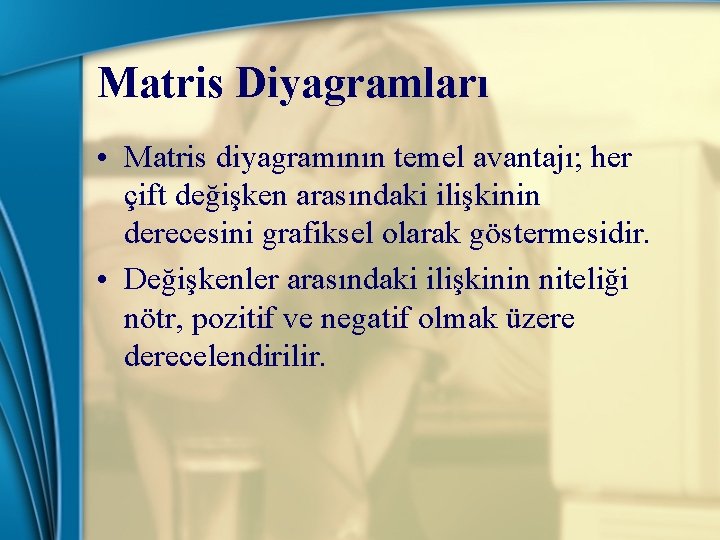 Matris Diyagramları

• Matris diyagramının temel avantajı; her çift değişken arasındaki ilişkinin derecesini grafiksel olarak göstermesidir.

• Değişkenler arasındaki ilişkinin niteliği nötr, pozitif ve negatif olmak üzere derecelendirilir.